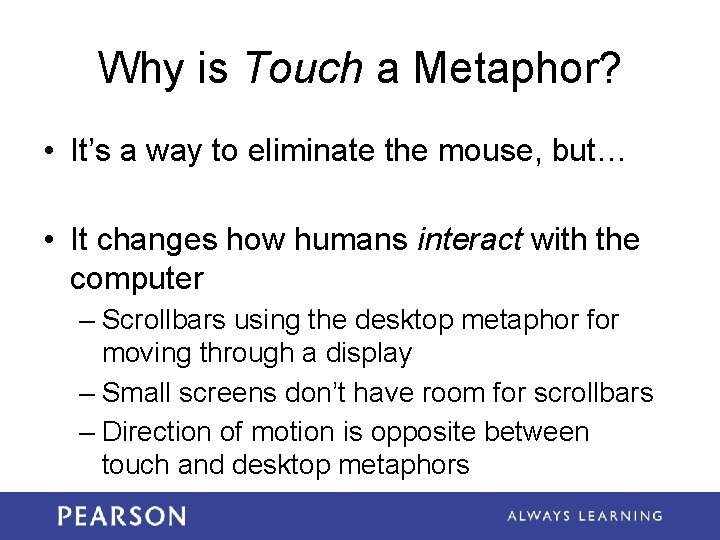 Why is Touch a Metaphor?

• It's a way to eliminate the mouse, but…

• It changes how humans interact with the computer
– Scrollbars using the desktop metaphor for moving through a display
– Small screens don't have room for scrollbars
– Direction of motion is opposite between touch and desktop metaphors

PEARSON

ALWAYS LEARNING